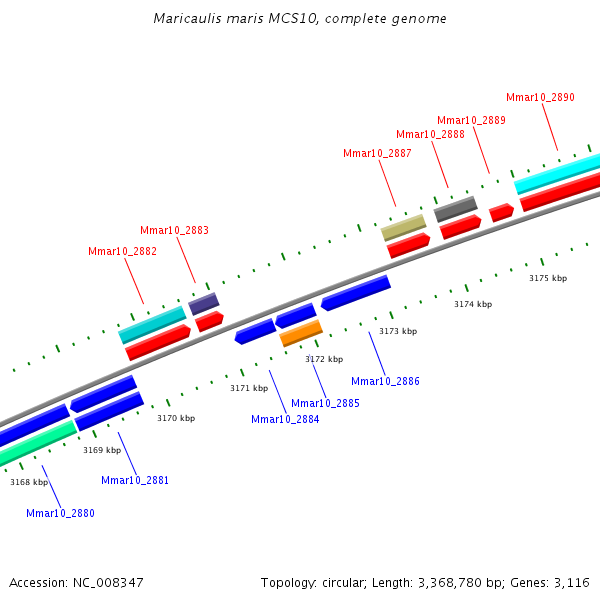 Maricaulis maris MCS10, complete genome

Mmar10_2890
Mmar10_2889
Mmar10_2888
Mmar10_2887
Mmar10_2883
Mmar10_2882

3175 kbp
3174 kbp
3173 kbp
3172 kbp
3171 kbp
3170 kbp
3169 kbp
3168 kbp

Mmar10_2886
Mmar10_2885
Mmar10_2884
Mmar10_2881
Mmar10_2880

Accession: NC_008347

Topology: circular; Length: 3,368,780 bp; Genes: 3,116